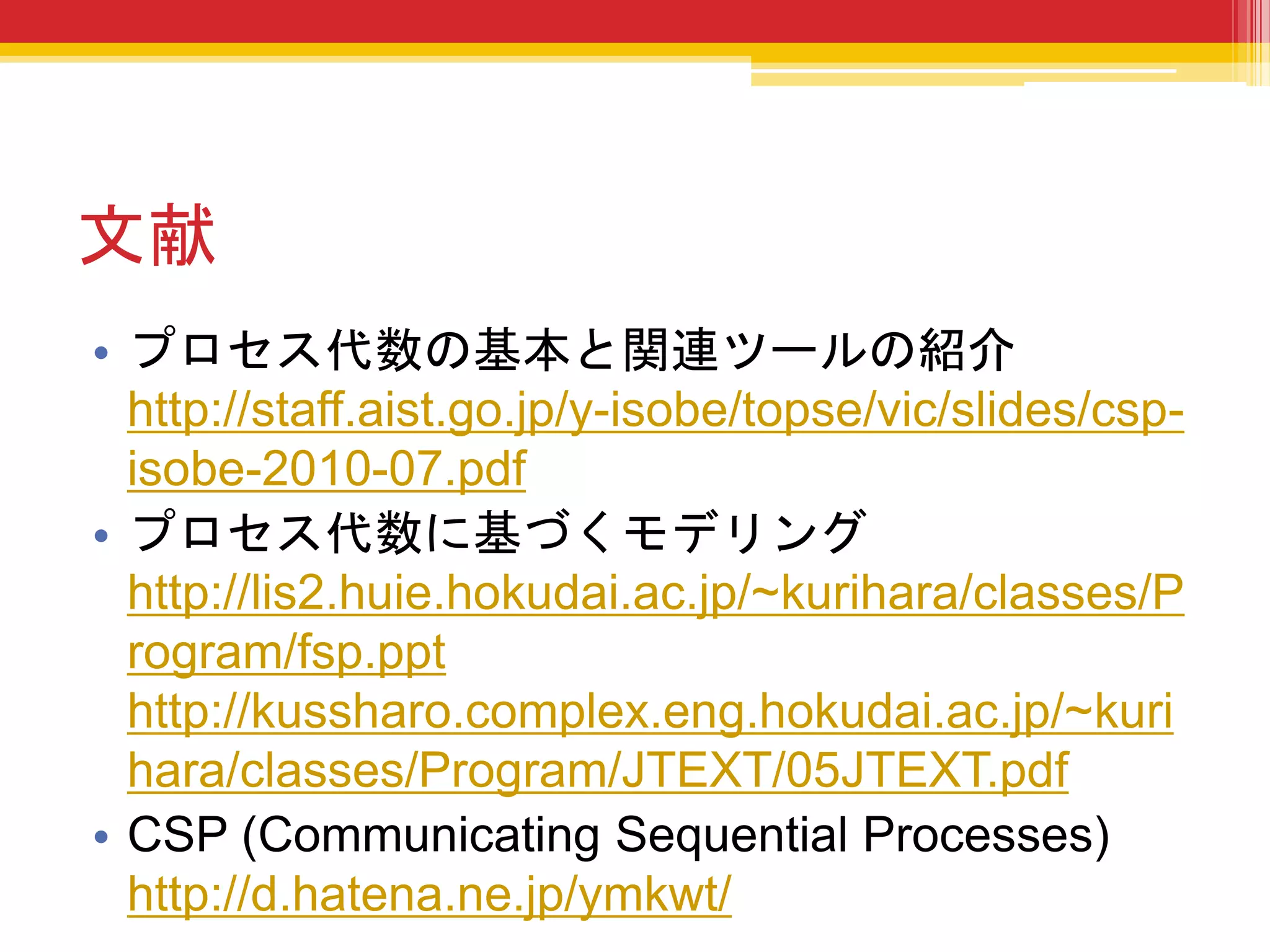 文献

• プロセス代数の基本と関連ツールの紹介 http://staff.aist.go.jp/y-isobe/topse/vic/slides/csp-isobe-2010-07.pdf
• プロセス代数に基づくモデリング http://lis2.huie.hokudai.ac.jp/~kurihara/classes/Program/fsp.ppt http://kussharo.complex.eng.hokudai.ac.jp/~kurihara/classes/Program/JTEXT/05JTEXT.pdf
• CSP (Communicating Sequential Processes) http://d.hatena.ne.jp/ymkwt/